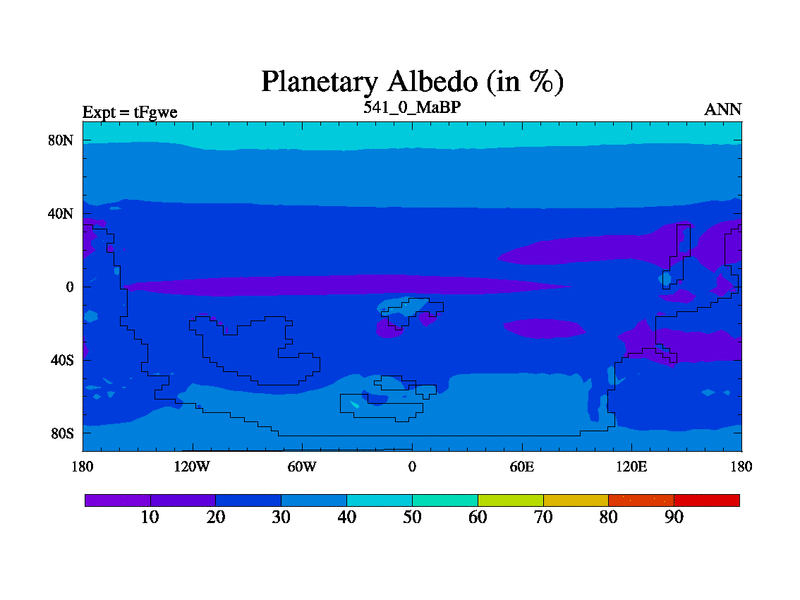 Planetary Albedo (in %)

Expt = tFgwe

541_0_MaBP

ANN

80N
40N
0
40S
80S

180 120W 60W 0 60E 120E 180

10 20 30 40 50 60 70 80 90